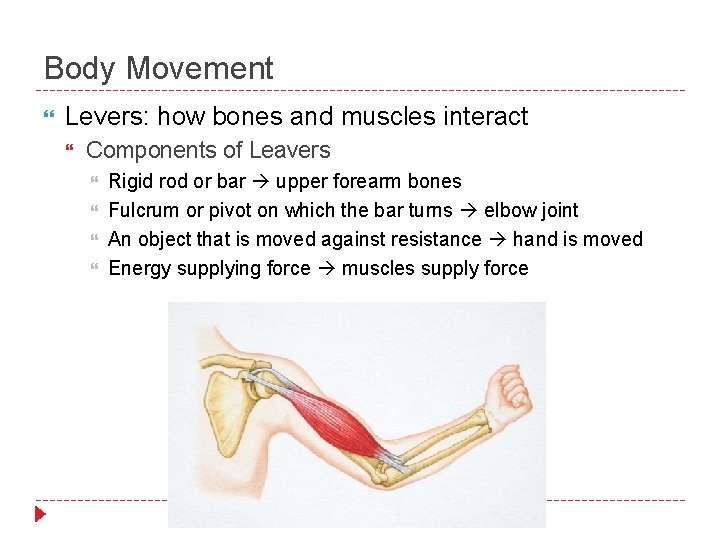 Body Movement

Levers: how bones and muscles interact

Components of Leavers

Rigid rod or bar → upper forearm bones

Fulcrum or pivot on which the bar turns → elbow joint

An object that is moved against resistance → hand is moved

Energy supplying force → muscles supply force